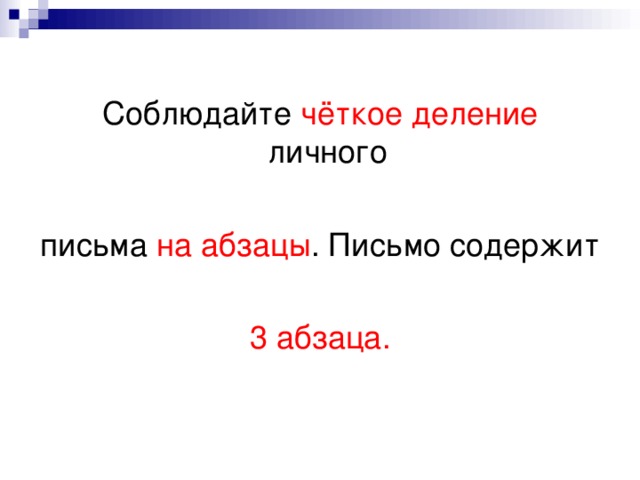 Соблюдайте чёткое деление личного

письма на абзацы. Письмо содержит

3 абзаца.